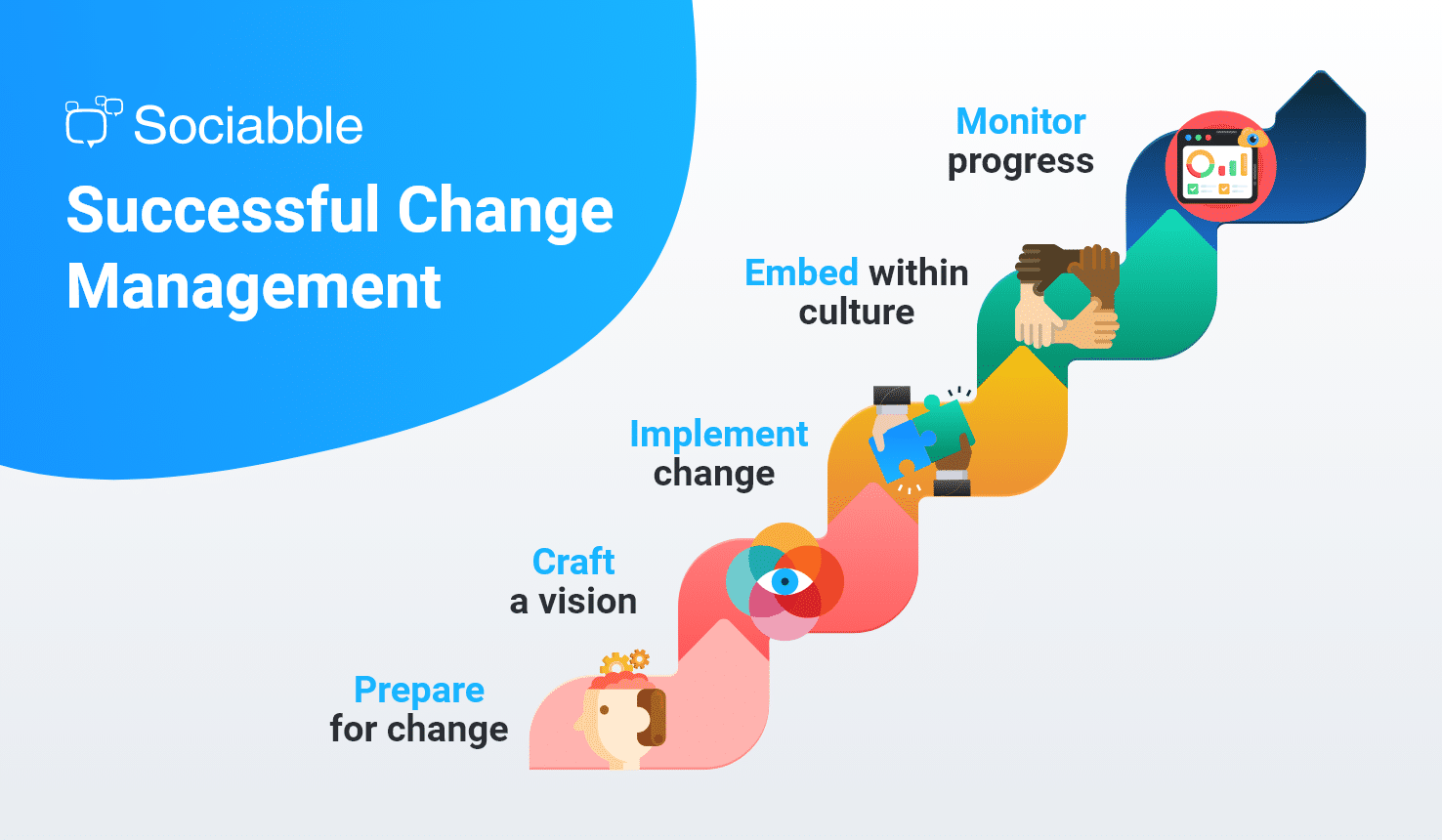 Sociabble

Successful Change Management

Monitor progress

Embed within culture

Implement change

Craft a vision

Prepare for change